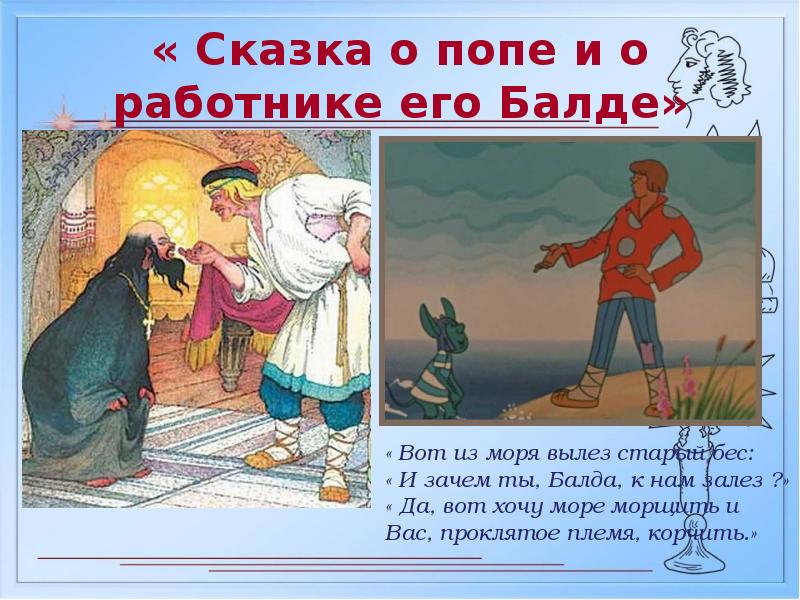 « Сказка о попе и о работнике его Балде»

« Вот из моря вылез старый бес:
« И зачем ты, Балда, к нам залез ?»
« Да, вот хочу море морщить и
Вас, проклятое племя, корчить.»